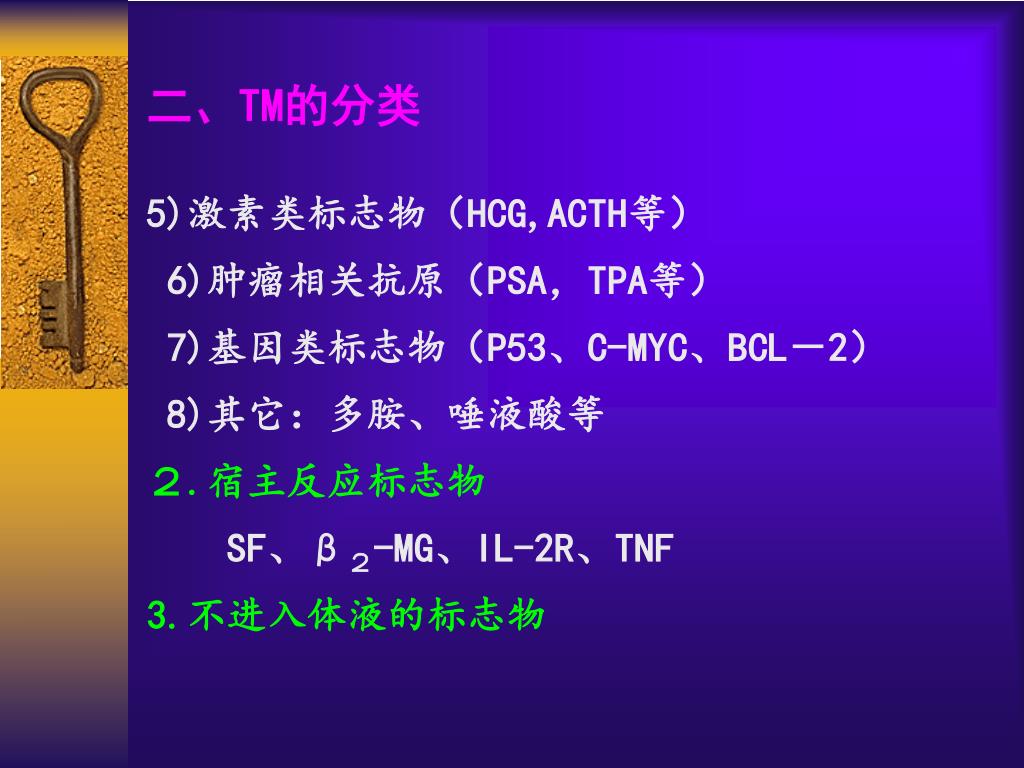 二、TM的分类

5)激素类标志物（HCG,ACTH等）

6)肿瘤相关抗原（PSA，TPA等）

7)基因类标志物（P53、C-MYC、BCL－2）

8)其它：多胺、唾液酸等

２.宿主反应标志物

SF、$\beta_2$-MG、IL-2R、TNF

3.不进入体液的标志物